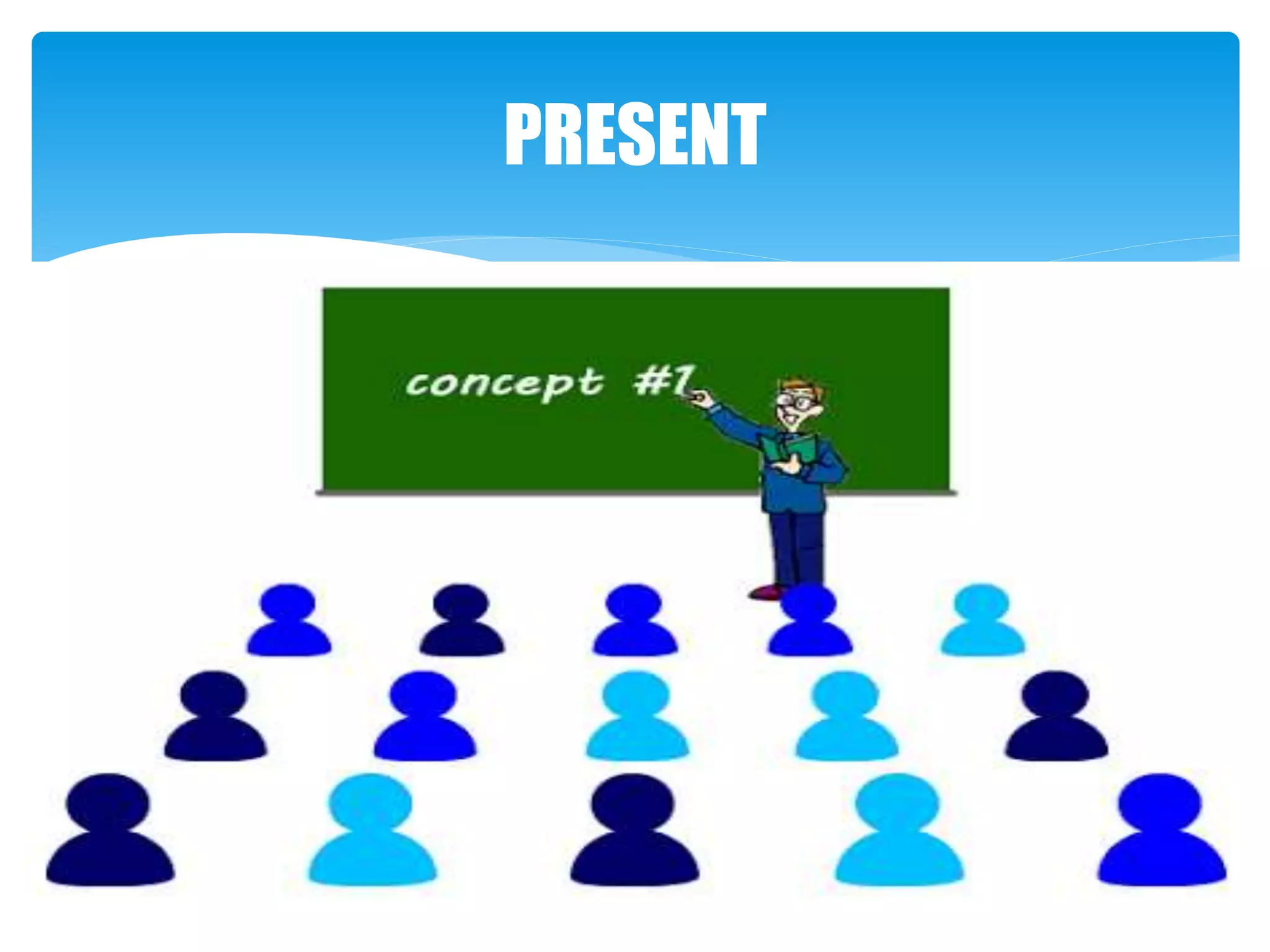 PRESENT

concept #1